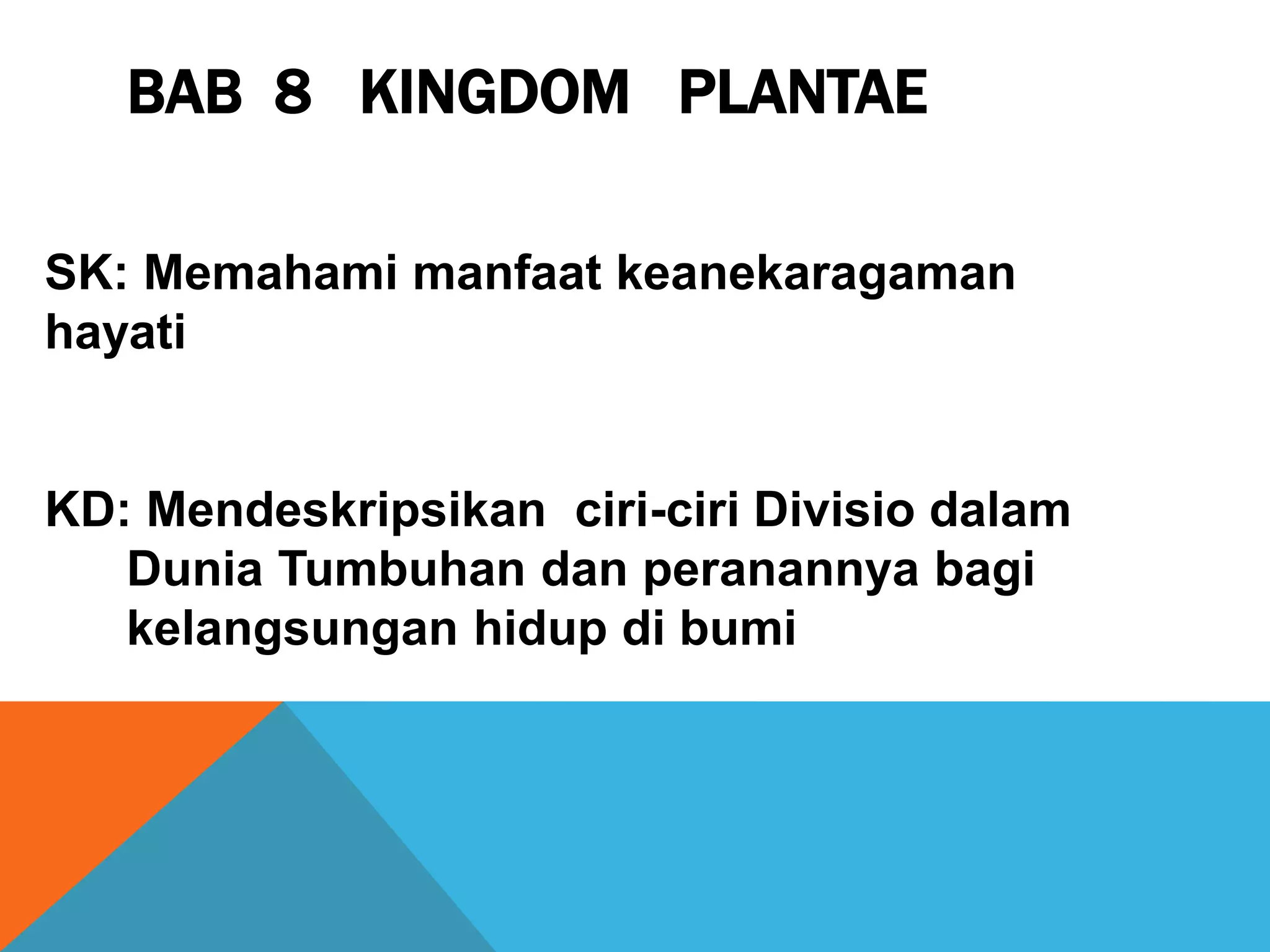 BAB 8 KINGDOM PLANTAE

SK: Memahami manfaat keanekaragaman hayati

KD: Mendeskripsikan ciri-ciri Divisio dalam Dunia Tumbuhan dan peranannya bagi kelangsungan hidup di bumi